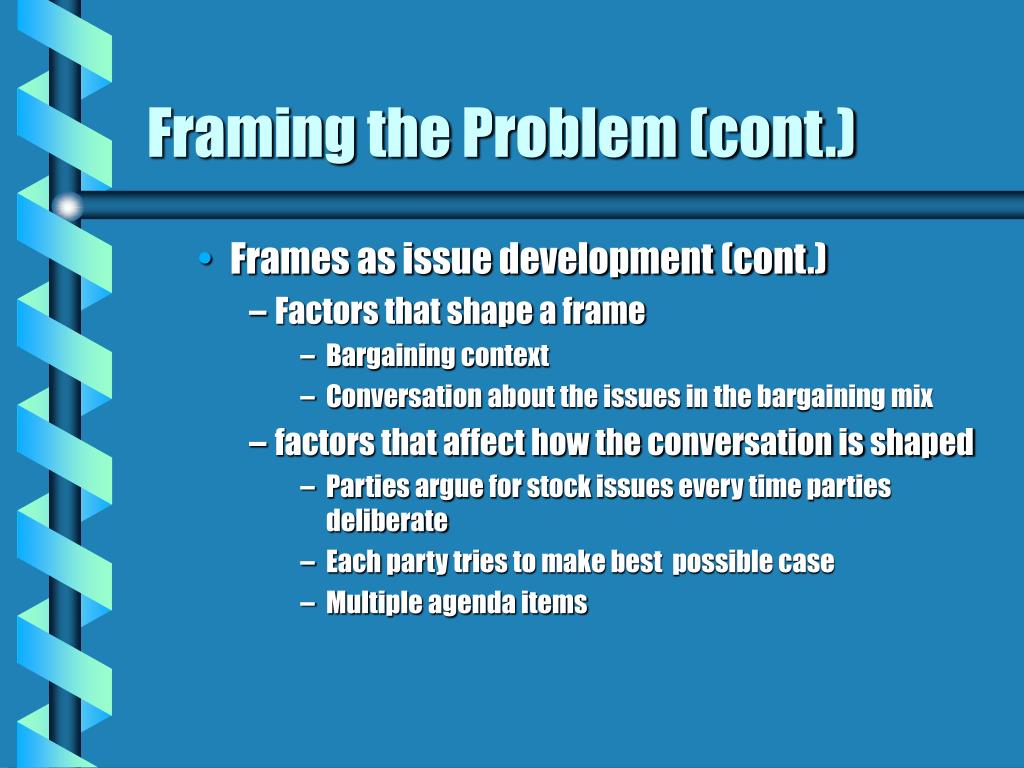 Framing the Problem (cont.)

• Frames as issue development (cont.)
– Factors that shape a frame
– Bargaining context
– Conversation about the issues in the bargaining mix
– factors that affect how the conversation is shaped
– Parties argue for stock issues every time parties deliberate
– Each party tries to make best possible case
– Multiple agenda items